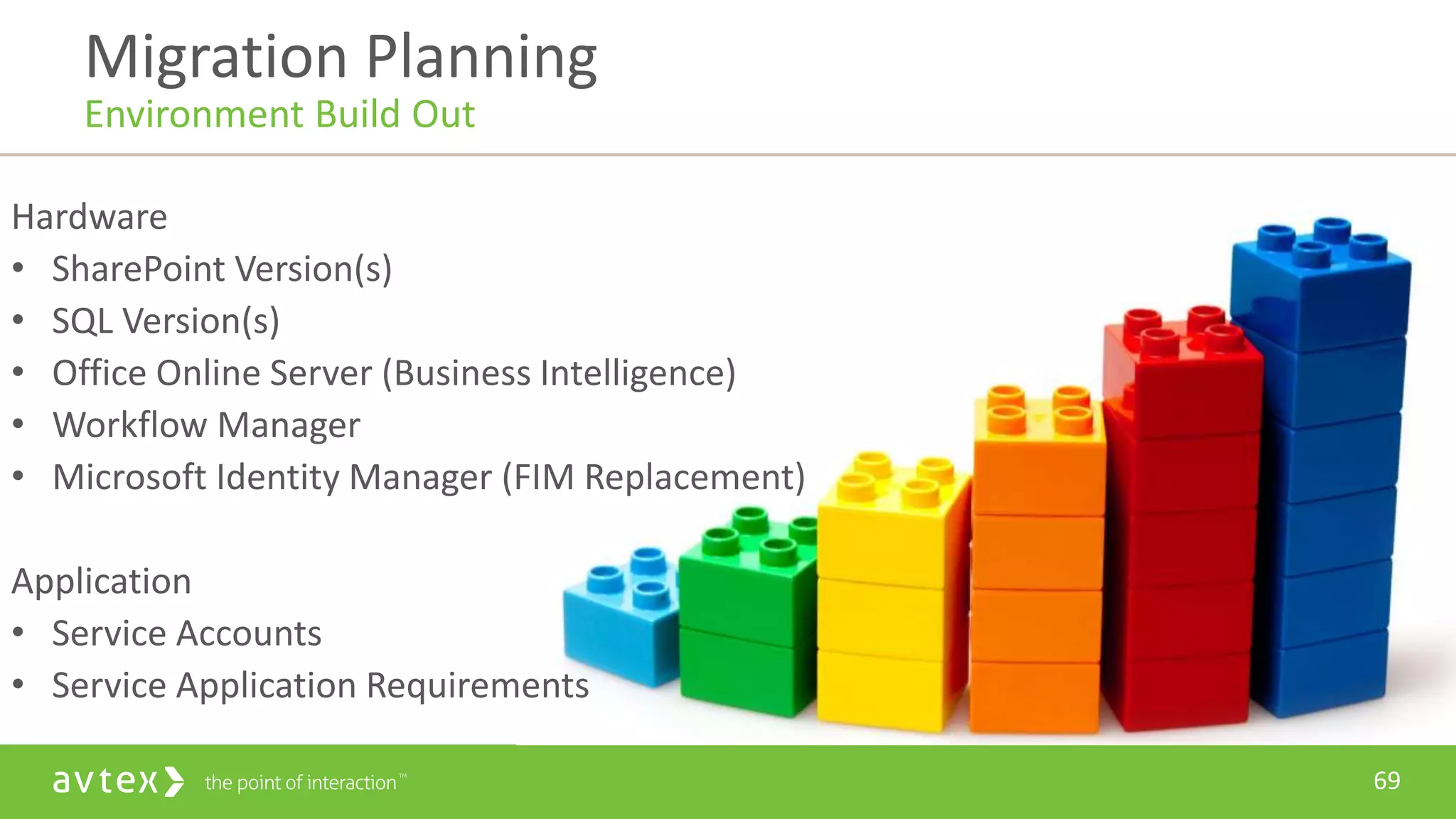 Migration Planning
Environment Build Out

Hardware
• SharePoint Version(s)
• SQL Version(s)
• Office Online Server (Business Intelligence)
• Workflow Manager
• Microsoft Identity Manager (FIM Replacement)

Application
• Service Accounts
• Service Application Requirements

avtex the point of interaction™

69